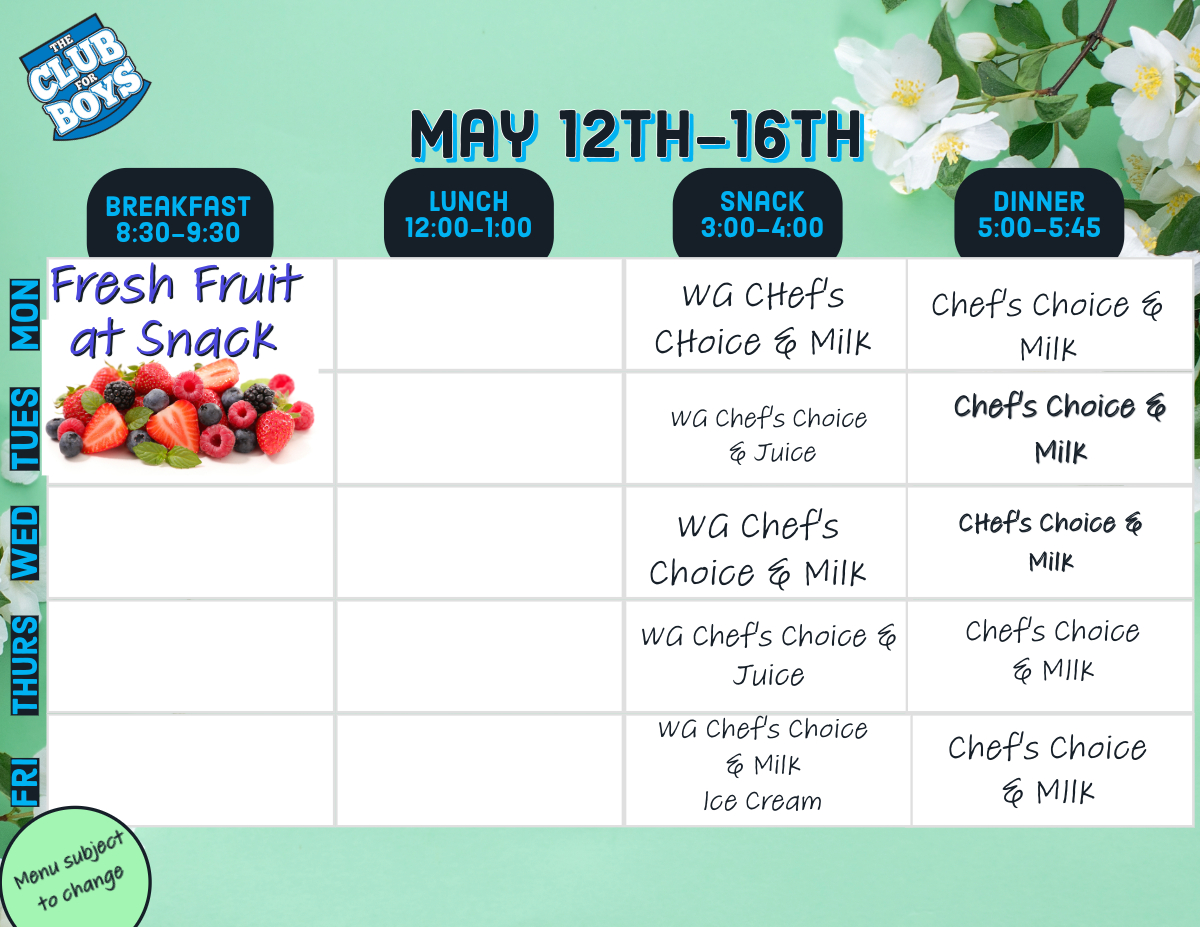 THE CLUB FOR BOYS

MAY 12TH-16TH

|  | BREAKFAST 8:30-9:30 | LUNCH 12:00-1:00 | SNACK 3:00-4:00 | DINNER 5:00-5:45 |
|---|---|---|---|---|
| MON | Fresh Fruit at Snack |  | WG CHef's CHoice & Milk | Chef's Choice & Milk |
| TUES |  |  | WG Chef's Choice & Juice | Chef's Choice & Milk |
| WED |  |  | WG Chef's Choice & Milk | CHef's Choice & Milk |
| THURS |  |  | WG Chef's Choice & Juice | Chef's Choice & MIlk |
| FRI |  |  | WG Chef's Choice & Milk Ice Cream | Chef's Choice & MIlk |

Menu subject to change